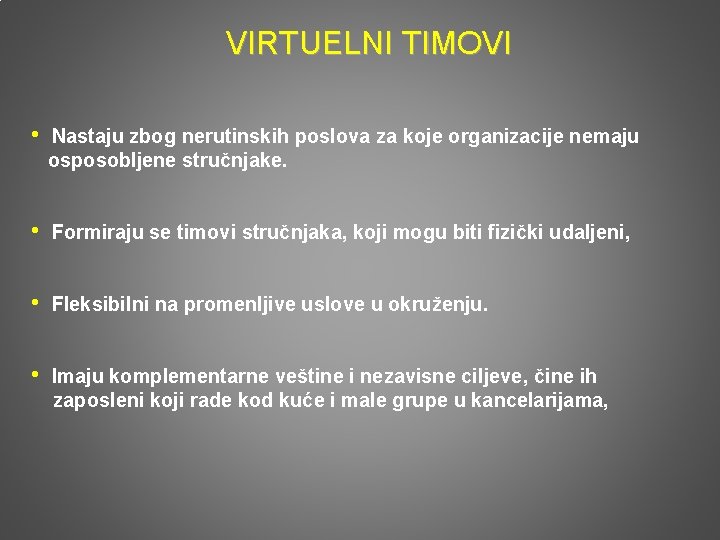 VIRTUELNI TIMOVI

• Nastaju zbog nerutinskih poslova za koje organizacije nemaju osposobljene stručnjake.

• Formiraju se timovi stručnjaka, koji mogu biti fizički udaljeni,

• Fleksibilni na promenljive uslove u okruženju.

• Imaju komplementarne veštine i nezavisne ciljeve, čine ih zaposleni koji rade kod kuće i male grupe u kancelarijama,